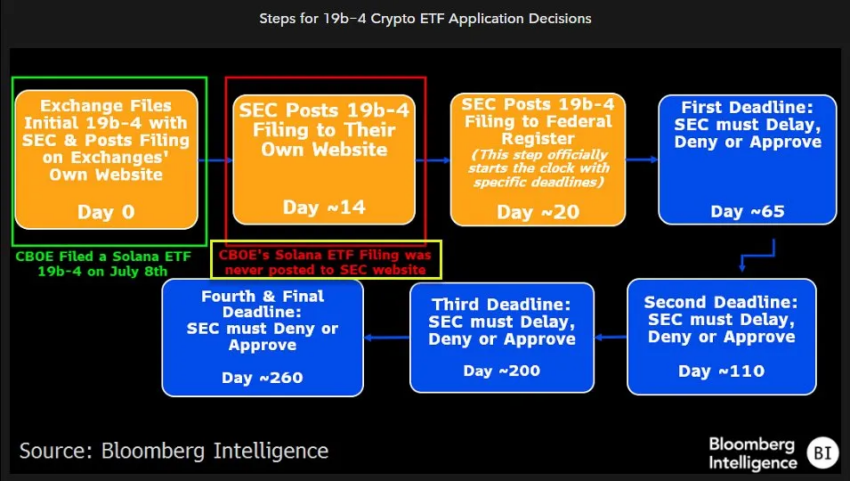 Steps for 19b-4 Crypto ETF Application Decisions

Exchange Files Initial 19b-4 with SEC & Posts Filing on Exchanges' Own Website

Day 0

CBOE Filed a Solana ETF 19b-4 on July 8th

SEC Posts 19b-4 Filing to Their Own Website

Day ~14

CBOE's Solana ETF Filing was never posted to SEC website

SEC Posts 19b-4 Filing to Federal Register

(This step officially starts the clock with specific deadlines)

Day ~20

First Deadline: SEC must Delay, Deny or Approve

Day ~65

Second Deadline: SEC must Delay, Deny or Approve

Day ~110

Third Deadline: SEC must Delay, Deny or Approve

Day ~200

Fourth & Final Deadline: SEC must Deny or Approve

Day ~260

Source: Bloomberg Intelligence

Bloomberg Intelligence BI